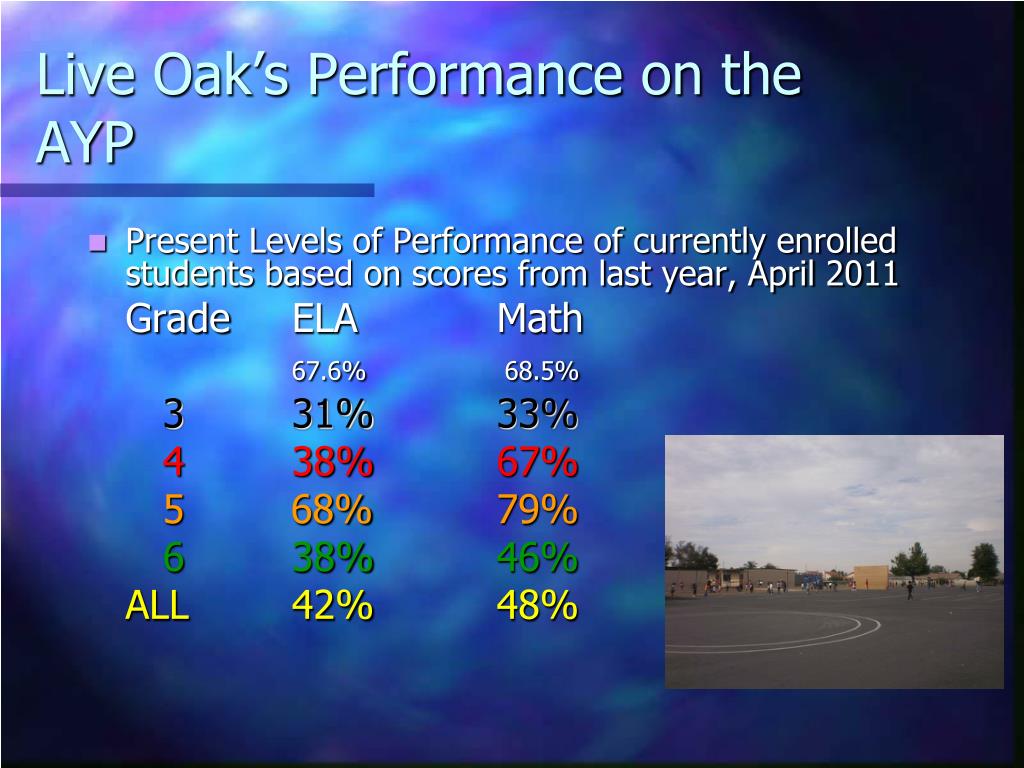 Live Oak's Performance on the AYP

Present Levels of Performance of currently enrolled students based on scores from last year, April 2011

| Grade | ELA | Math |
|---|---|---|
| | 67.6% | 68.5% |
| 3 | 31% | 33% |
| 4 | 38% | 67% |
| 5 | 68% | 79% |
| 6 | 38% | 46% |
| ALL | 42% | 48% |